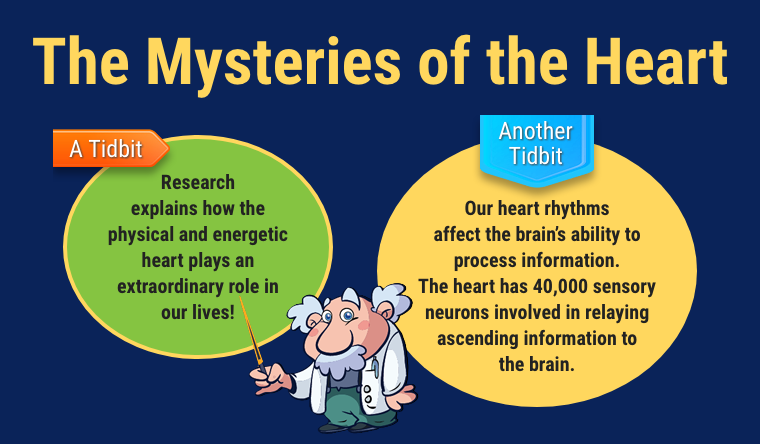 The Mysteries of the Heart

A Tidbit

Research explains how the physical and energetic heart plays an extraordinary role in our lives!

Another Tidbit

Our heart rhythms affect the brain's ability to process information. The heart has 40,000 sensory neurons involved in relaying ascending information to the brain.